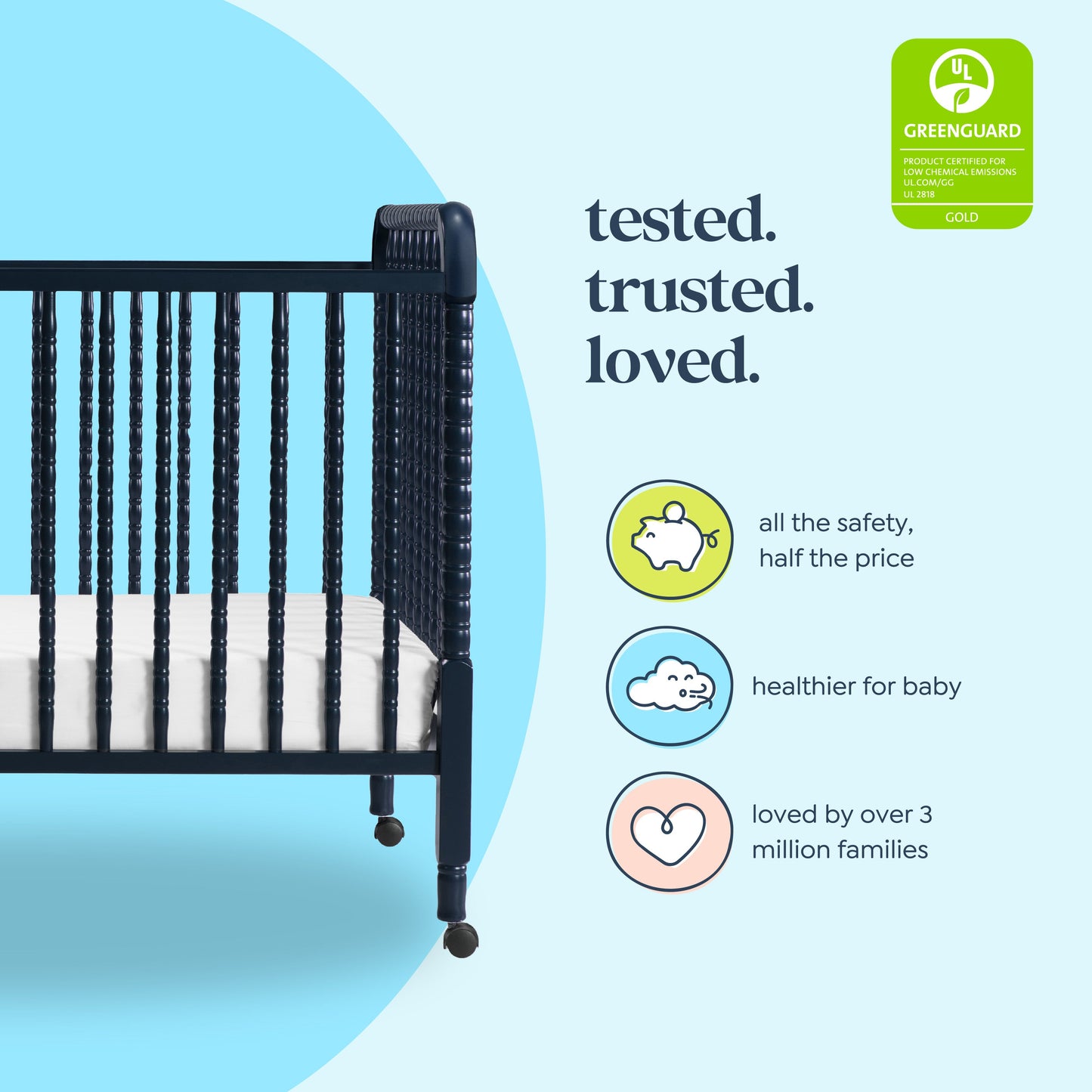 UL

GREENGUARD

PRODUCT CERTIFIED FOR LOW CHEMICAL EMISSIONS UL.COM/GG UL 2818

GOLD

tested.
trusted.
loved.

all the safety, half the price

healthier for baby

loved by over 3 million families